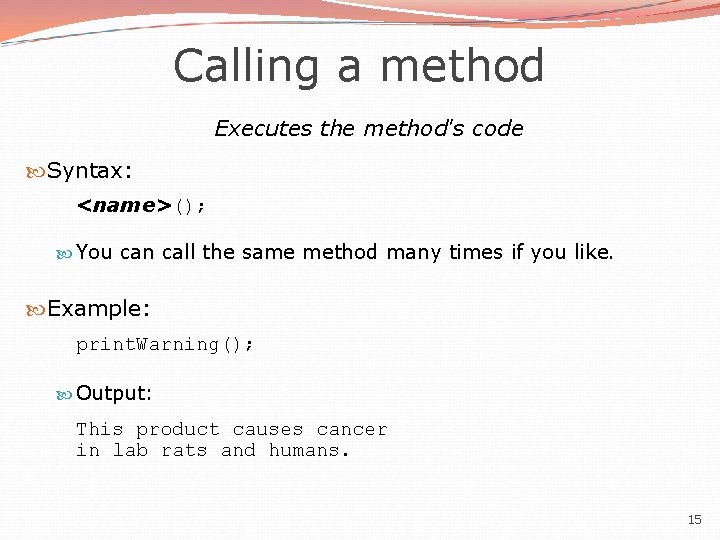 Calling a method

Executes the method's code

Syntax:

<name>();

You can call the same method many times if you like.

Example:

printWarning();

Output:

This product causes cancer
in lab rats and humans.

15